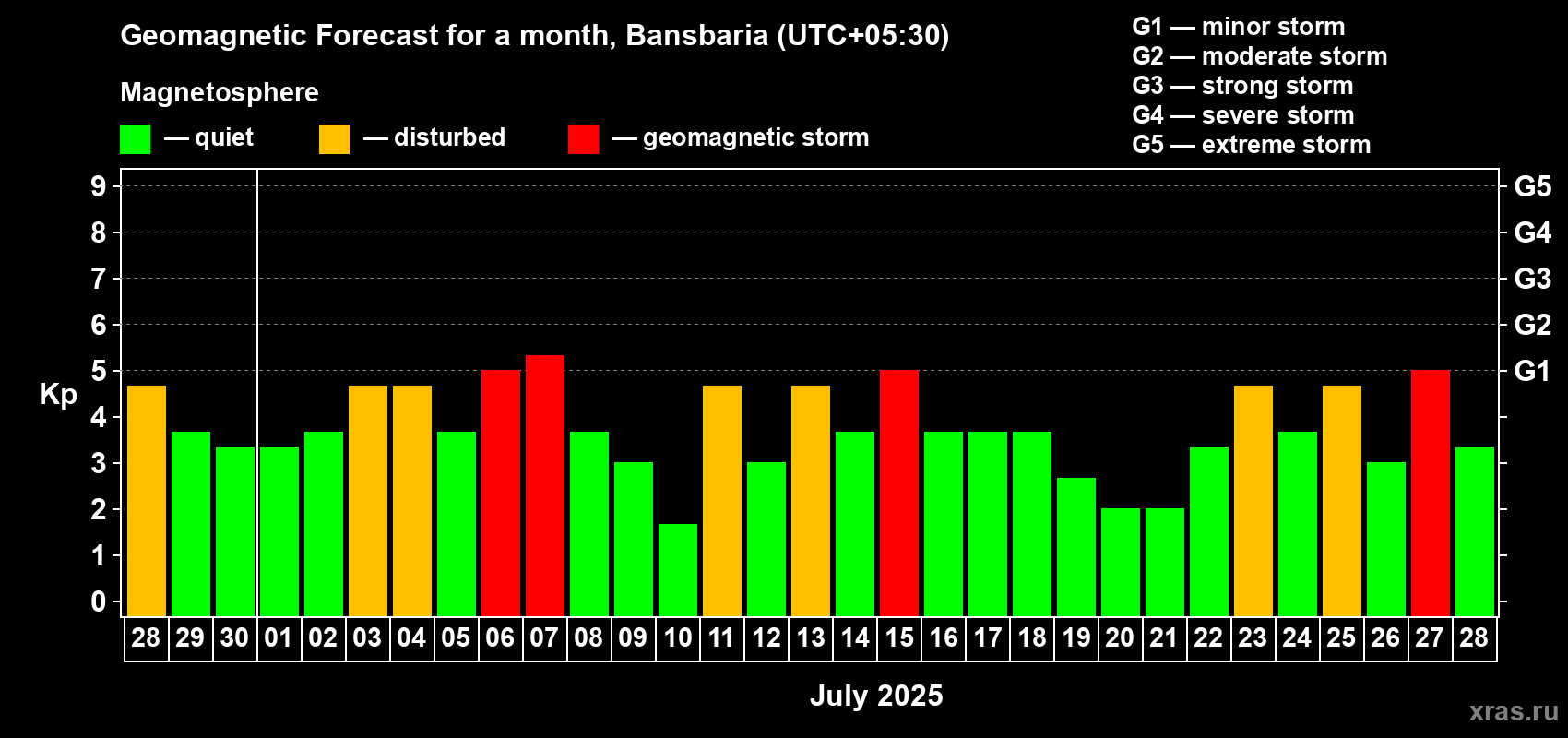 Geomagnetic Forecast for a month, Bansbaria (UTC+05:30)

Magnetosphere

— quiet — disturbed — geomagnetic storm

G1 — minor storm
G2 — moderate storm
G3 — strong storm
G4 — severe storm
G5 — extreme storm

Kp

9 8 7 6 5 4 3 2 1 0

G5 G4 G3 G2 G1

28 29 30 01 02 03 04 05 06 07 08 09 10 11 12 13 14 15 16 17 18 19 20 21 22 23 24 25 26 27 28

July 2025

xras.ru